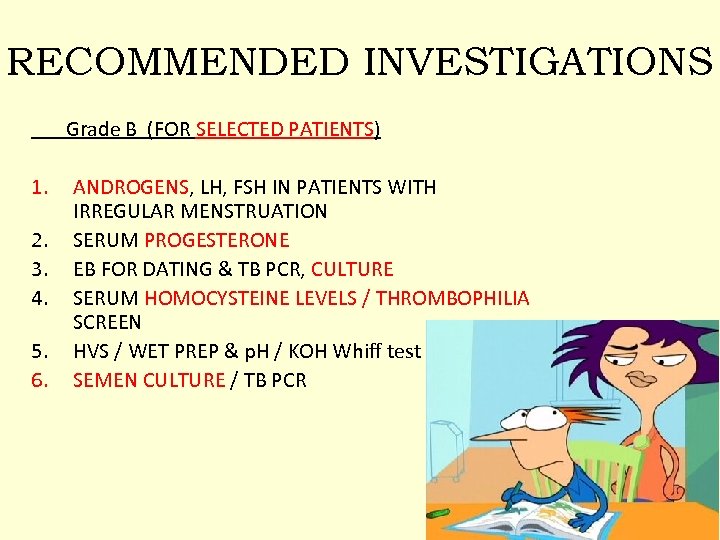 RECOMMENDED INVESTIGATIONS

Grade B (FOR SELECTED PATIENTS)

1. ANDROGENS, LH, FSH IN PATIENTS WITH IRREGULAR MENSTRUATION
2. SERUM PROGESTERONE
3. EB FOR DATING & TB PCR, CULTURE
4. SERUM HOMOCYSTEINE LEVELS / THROMBOPHILIA SCREEN
5. HVS / WET PREP & pH / KOH Whiff test
6. SEMEN CULTURE / TB PCR